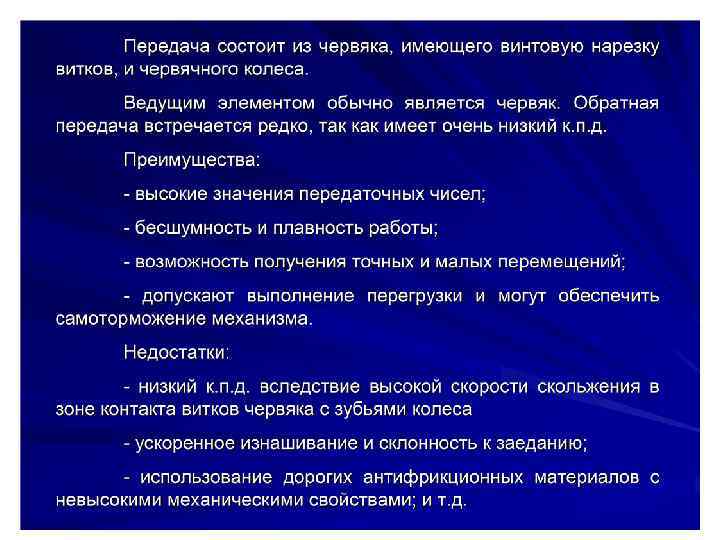 Передача состоит из червяка, имеющего винтовую нарезку витков, и червячного колеса.

Ведущим элементом обычно является червяк. Обратная передача встречается редко, так как имеет очень низкий к.п.д.

Преимущества:

- высокие значения передаточных чисел;

- бесшумность и плавность работы;

- возможность получения точных и малых перемещений;

- допускают выполнение перегрузки и могут обеспечить самоторможение механизма.

Недостатки:

- низкий к.п.д. вследствие высокой скорости скольжения в зоне контакта витков червяка с зубьями колеса

- ускоренное изнашивание и склонность к заеданию;

- использование дорогих антифрикционных материалов с невысокими механическими свойствами; и т.д.